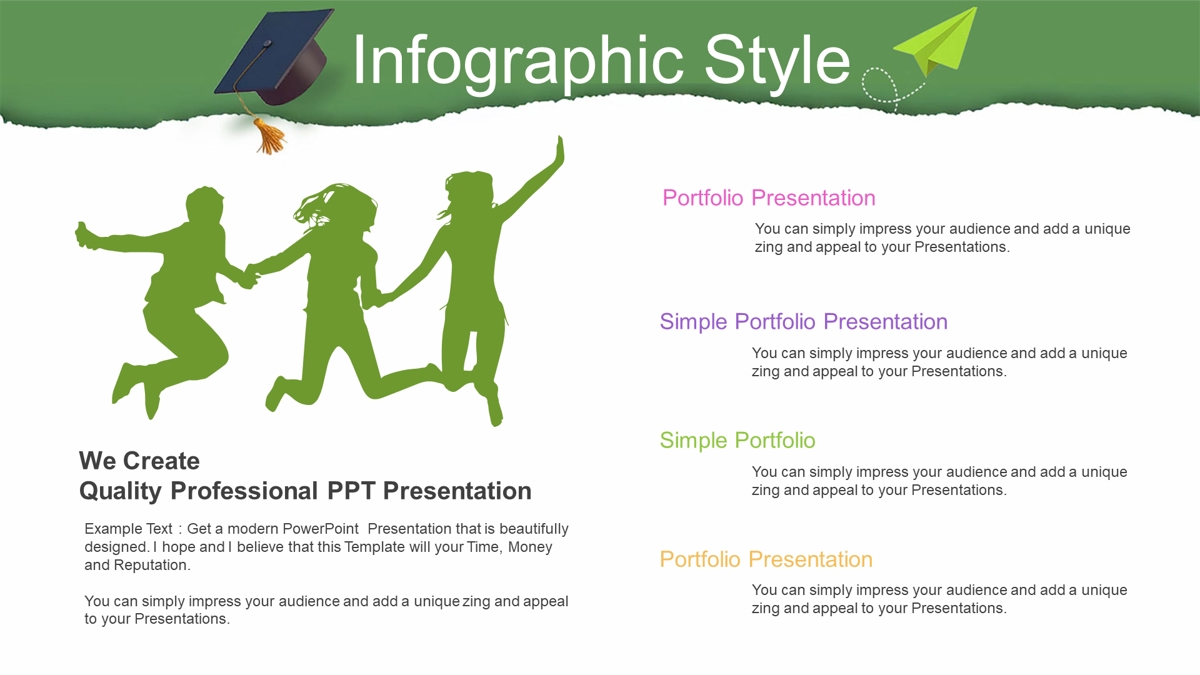 Infographic Style

We Create
Quality Professional PPT Presentation

Example Text : Get a modern PowerPoint Presentation that is beautifully designed. I hope and I believe that this Template will your Time, Money and Reputation.

You can simply impress your audience and add a unique zing and appeal to your Presentations.

Portfolio Presentation

You can simply impress your audience and add a unique zing and appeal to your Presentations.

Simple Portfolio Presentation

You can simply impress your audience and add a unique zing and appeal to your Presentations.

Simple Portfolio

You can simply impress your audience and add a unique zing and appeal to your Presentations.

Portfolio Presentation

You can simply impress your audience and add a unique zing and appeal to your Presentations.